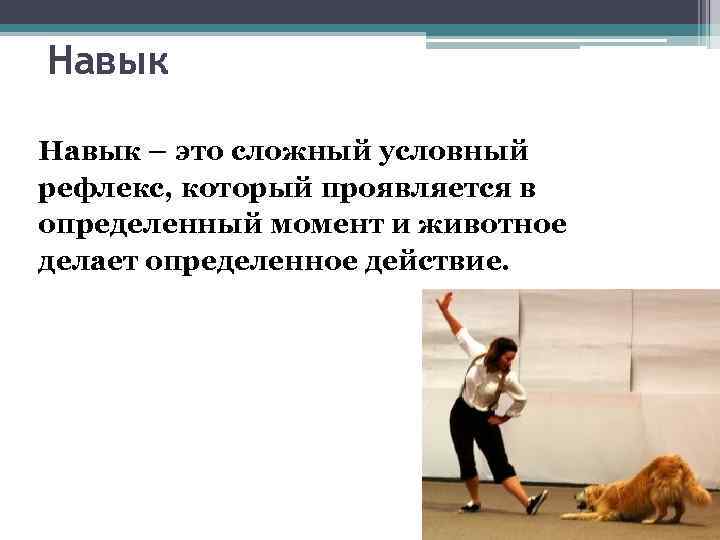 Навык

Навык – это сложный условный рефлекс, который проявляется в определенный момент и животное делает определенное действие.